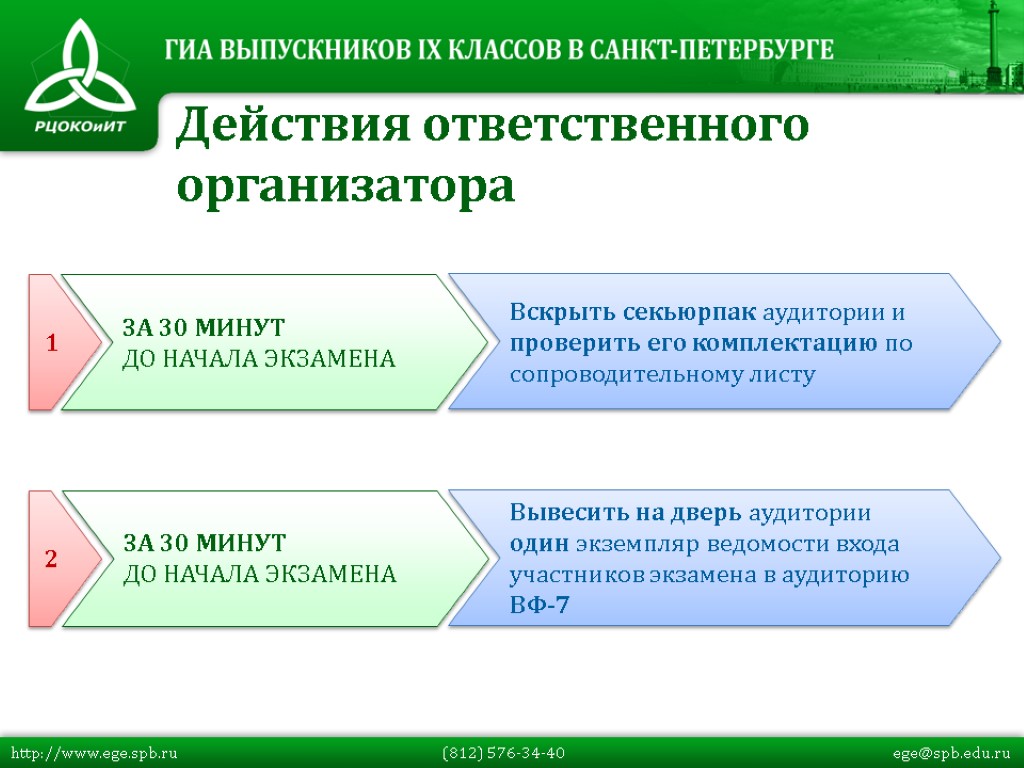 РЦОКОиИТ

ГИА ВЫПУСКНИКОВ IX КЛАССОВ В САНКТ-ПЕТЕРБУРГЕ

Действия ответственного организатора

1

ЗА 30 МИНУТ
ДО НАЧАЛА ЭКЗАМЕНА

Вскрыть секьюрпак аудитории и проверить его комплектацию по сопроводительному листу

2

ЗА 30 МИНУТ
ДО НАЧАЛА ЭКЗАМЕНА

Вывесить на дверь аудитории один экземпляр ведомости входа участников экзамена в аудиторию ВФ-7

http://www.ege.spb.ru (812) 576-34-40 ege@spb.edu.ru